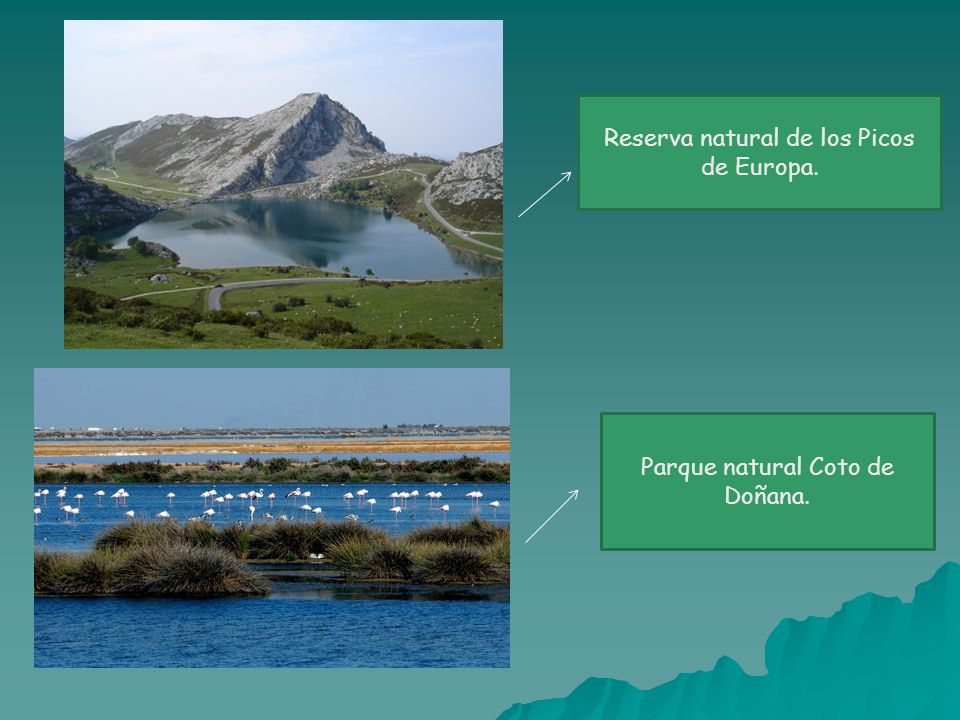 Reserva natural de los Picos de Europa.

Parque natural Coto de Doñana.